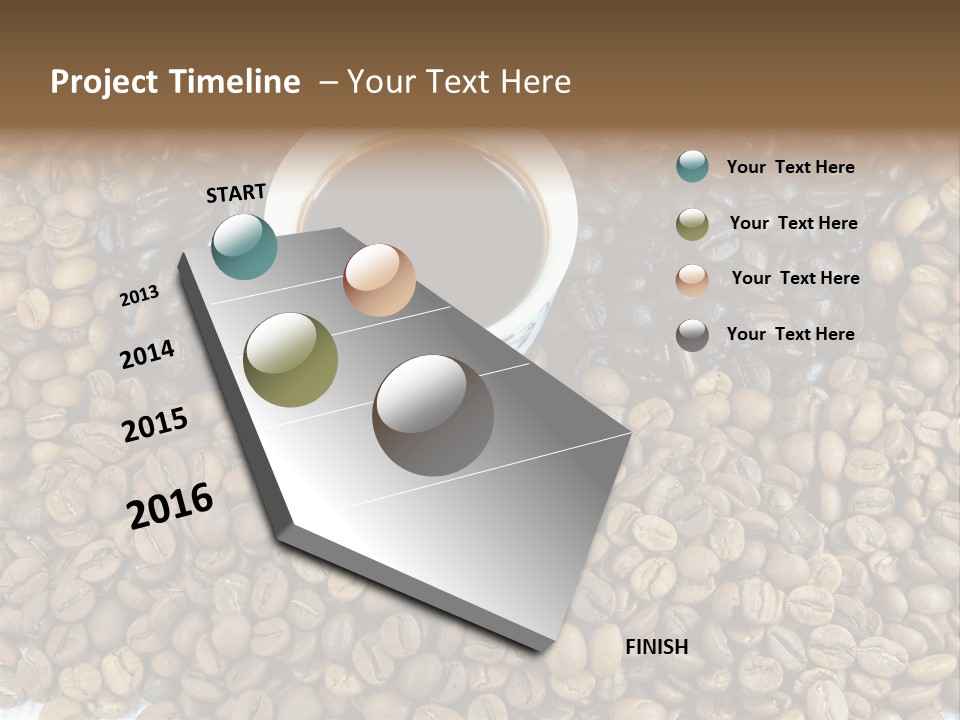 Project Timeline – Your Text Here

START

2013

2014

2015

2016

FINISH

Your Text Here

Your Text Here

Your Text Here

Your Text Here